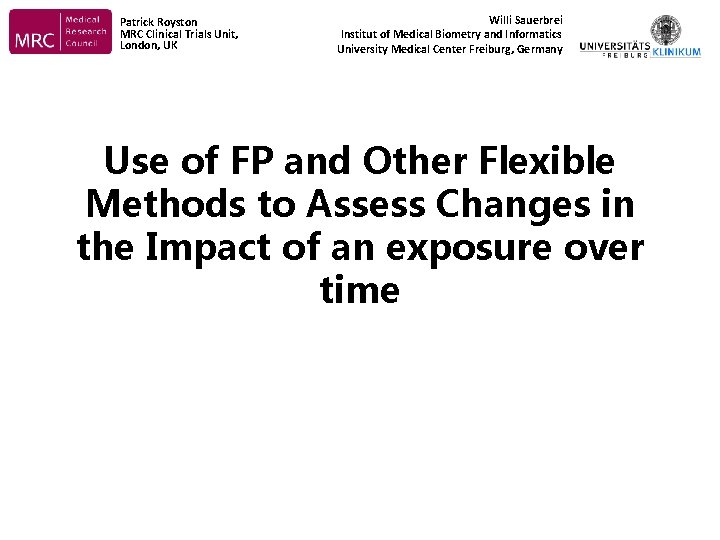 MRC Medical Research Council

Patrick Royston
MRC Clinical Trials Unit, London, UK

Willi Sauerbrei
Institut of Medical Biometry and Informatics
University Medical Center Freiburg, Germany

UNIVERSITÄTS KLINIKUM FREIBURG

Use of FP and Other Flexible Methods to Assess Changes in the Impact of an exposure over time